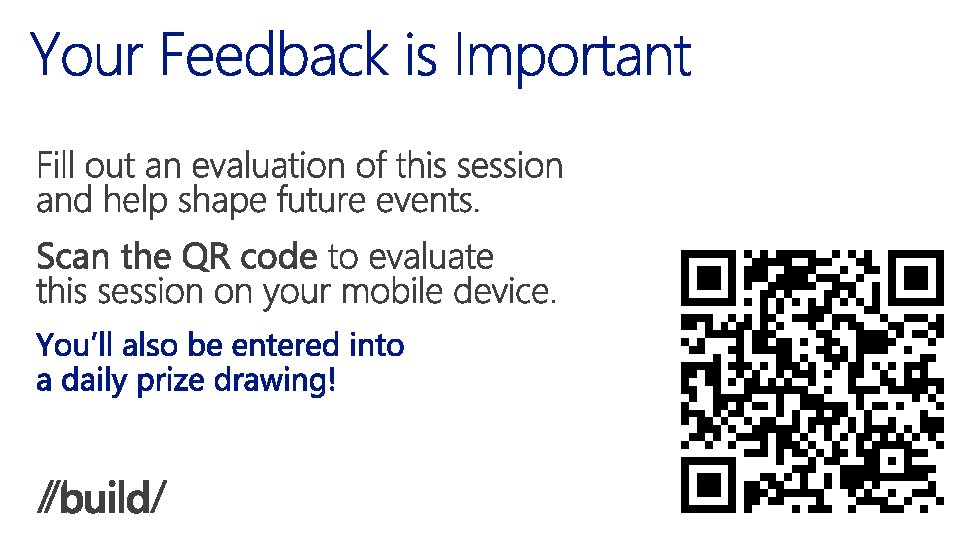 Your Feedback is Important

Fill out an evaluation of this session and help shape future events.

Scan the QR code to evaluate this session on your mobile device.

You'll also be entered into a daily prize drawing!

//build/